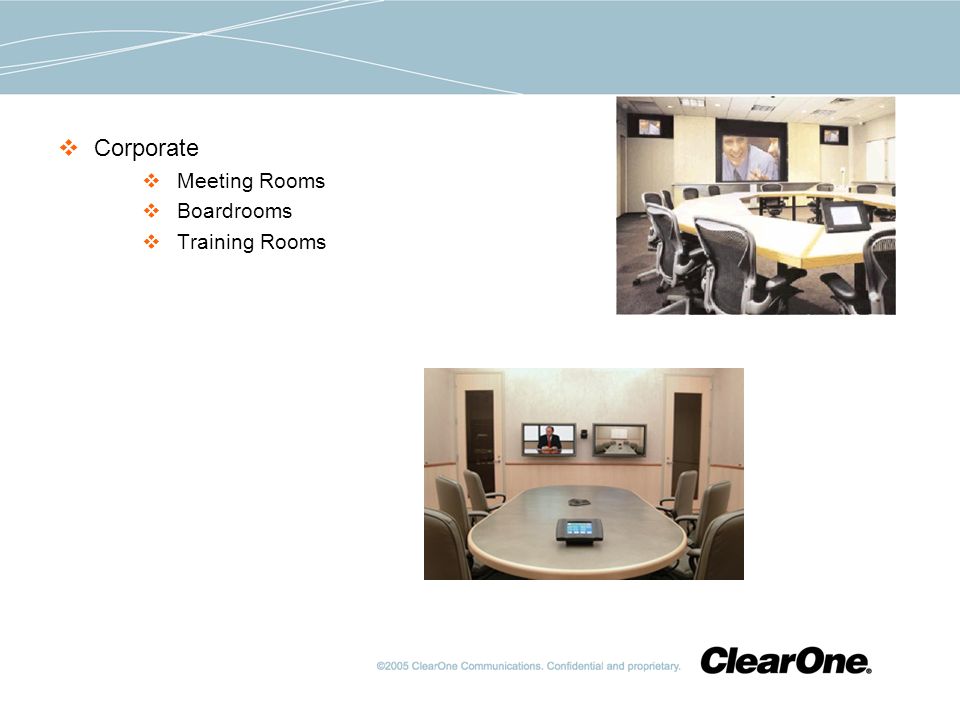 ❖ Corporate

❖ Meeting Rooms

❖ Boardrooms

❖ Training Rooms

©2005 ClearOne Communications. Confidential and proprietary.

ClearOne.